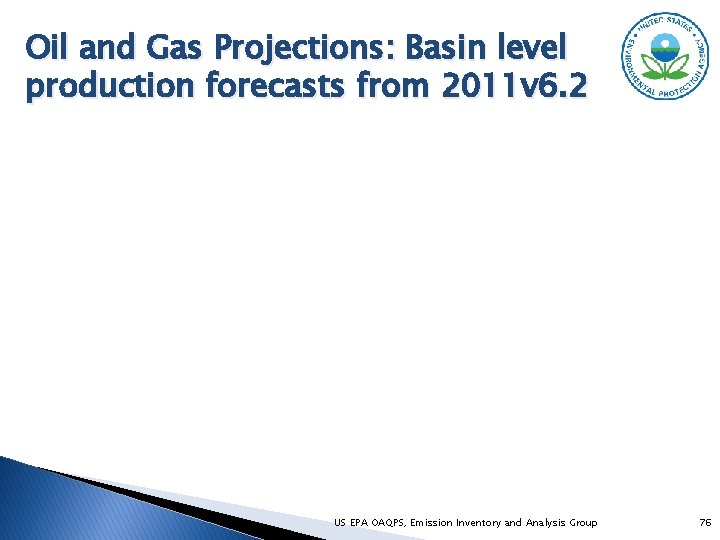 Oil and Gas Projections: Basin level production forecasts from 2011v6.2

UNITED STATES ENVIRONMENTAL PROTECTION AGENCY

US EPA OAQPS, Emission Inventory and Analysis Group

76